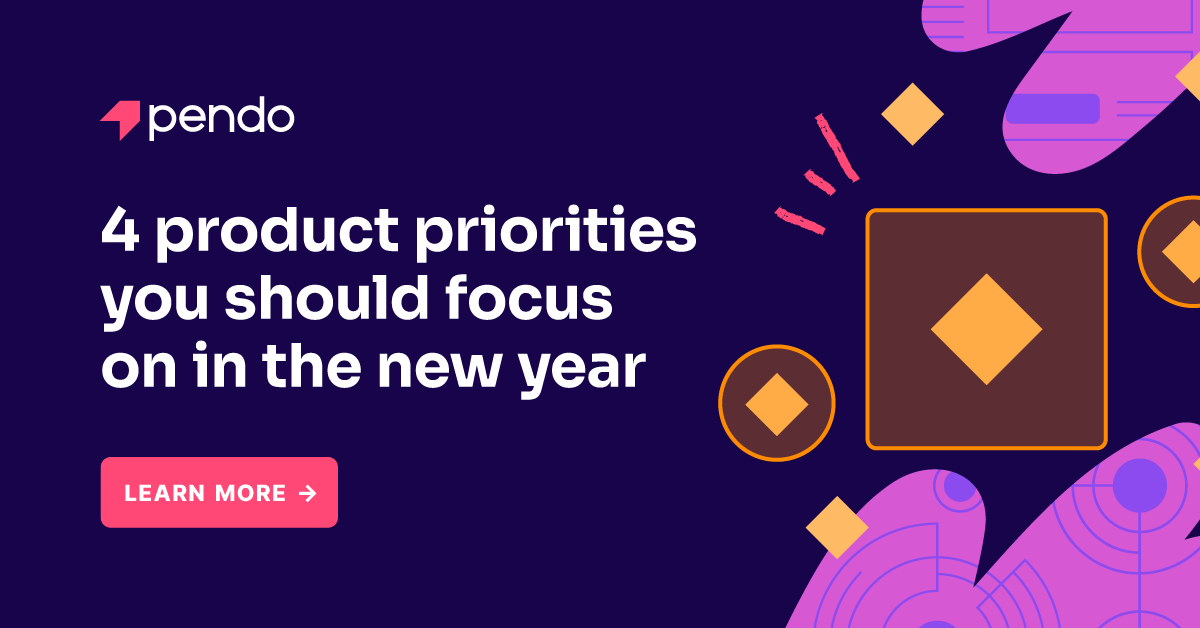 pendo

4 product priorities you should focus on in the new year

LEARN MORE →